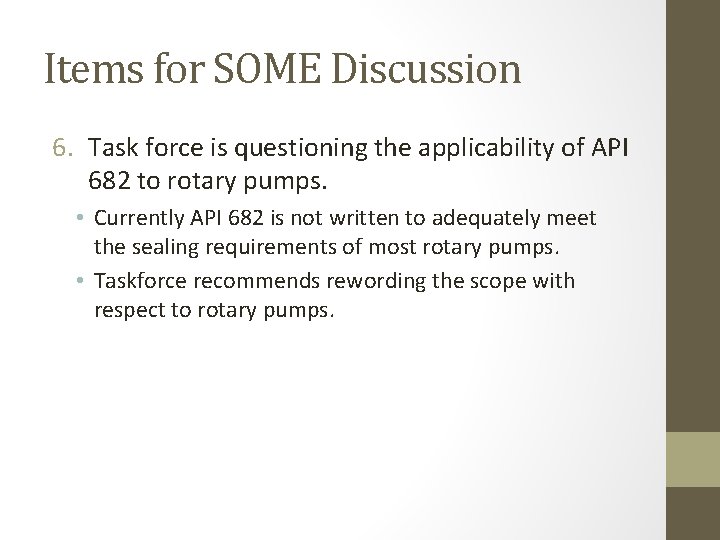 Items for SOME Discussion

6. Task force is questioning the applicability of API 682 to rotary pumps.

• Currently API 682 is not written to adequately meet the sealing requirements of most rotary pumps.

• Taskforce recommends rewording the scope with respect to rotary pumps.